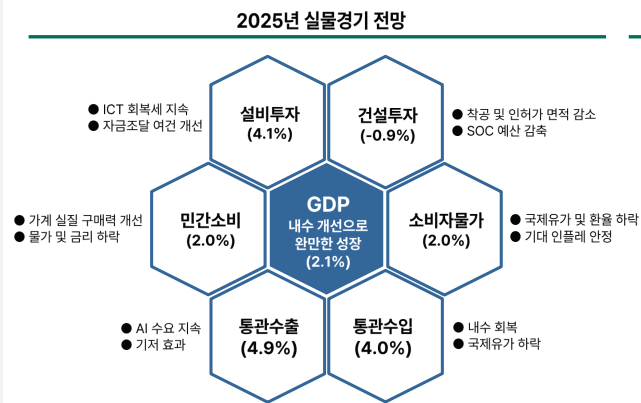 2025년 실물경기 전망

● ICT 회복세 지속
● 자금조달 여건 개선

설비투자
(4.1%)

건설투자
(-0.9%)

● 착공 및 인허가 면적 감소
● SOC 예산 감축

● 가계 실질 구매력 개선
● 물가 및 금리 하락

민간소비
(2.0%)

GDP
내수 개선으로
완만한 성장
(2.1%)

소비자물가
(2.0%)

● 국제유가 및 환율 하락
● 기대 인플레 안정

● AI 수요 지속
● 기저 효과

통관수출
(4.9%)

통관수입
(4.0%)

● 내수 회복
● 국제유가 하락